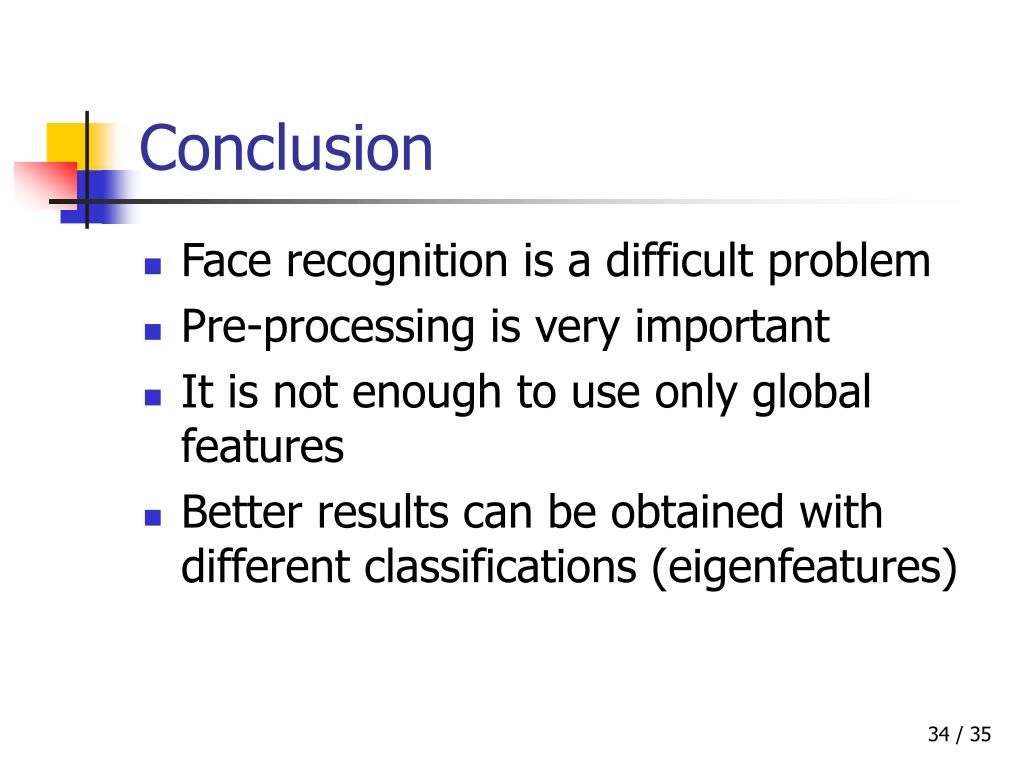 Conclusion

- Face recognition is a difficult problem
- Pre-processing is very important
- It is not enough to use only global features
- Better results can be obtained with different classifications (eigenfeatures)

34 / 35